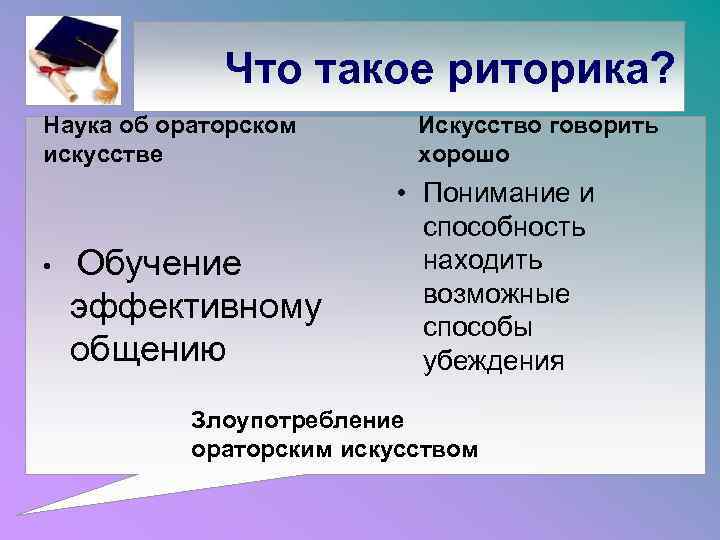 Что такое риторика?

Наука об ораторском искусстве

• Обучение эффективному общению

Искусство говорить хорошо

• Понимание и способность находить возможные способы убеждения

Злоупотребление ораторским искусством